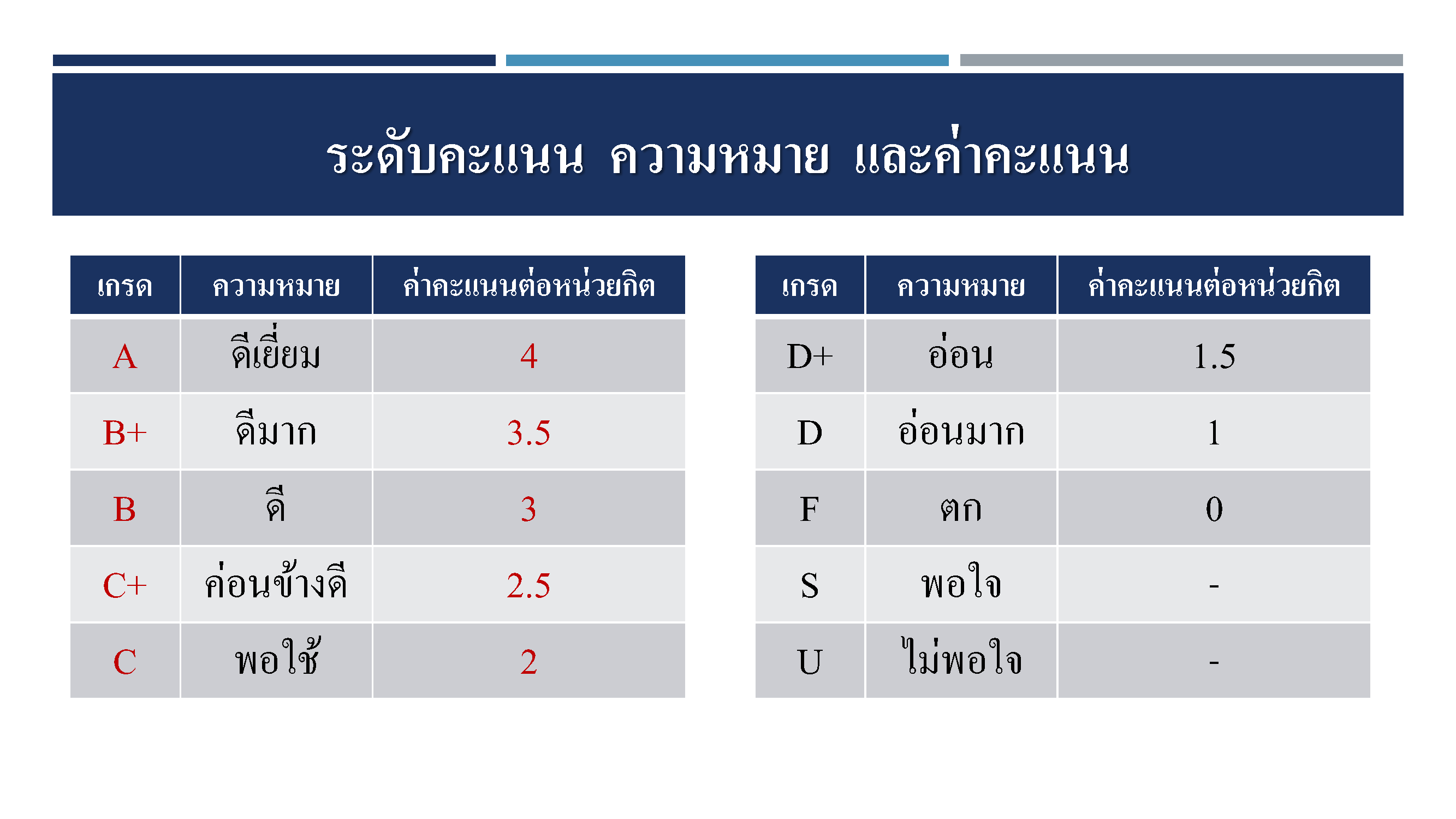 ระดับคะแนน ความหมาย และค่าคะแนน

| เกรด | ความหมาย | ค่าคะแนนต่อหน่วยกิต |
|---|---|---|
| A | ดีเยี่ยม | 4 |
| B+ | ดีมาก | 3.5 |
| B | ดี | 3 |
| C+ | ค่อนข้างดี | 2.5 |
| C | พอใช้ | 2 |

| เกรด | ความหมาย | ค่าคะแนนต่อหน่วยกิต |
|---|---|---|
| D+ | อ่อน | 1.5 |
| D | อ่อนมาก | 1 |
| F | ตก | 0 |
| S | พอใจ | - |
| U | ไม่พอใจ | - |